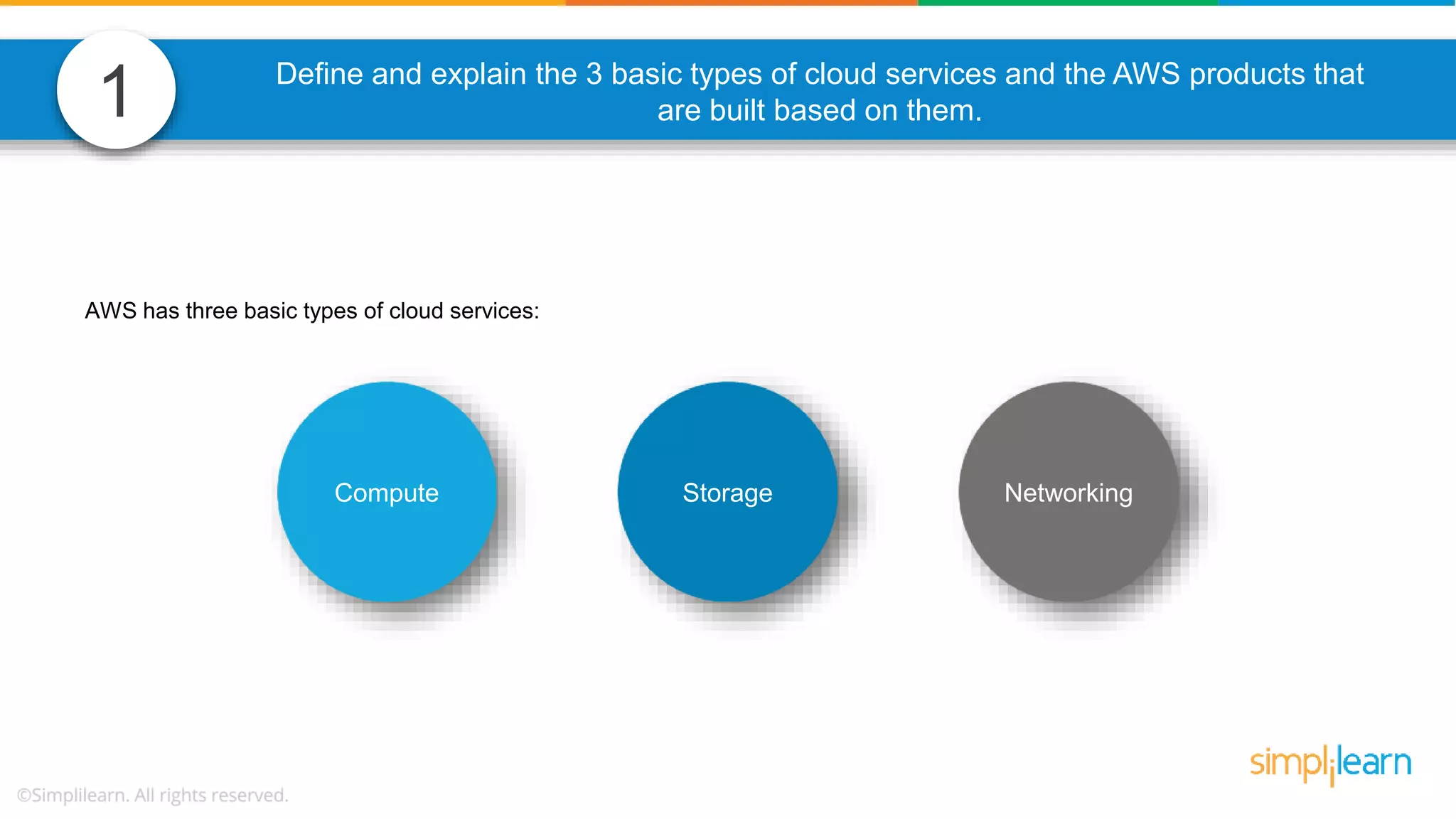 1

Define and explain the 3 basic types of cloud services and the AWS products that are built based on them.

AWS has three basic types of cloud services:

Compute

Storage

Networking

©Simplilearn. All rights reserved.

simplilearn